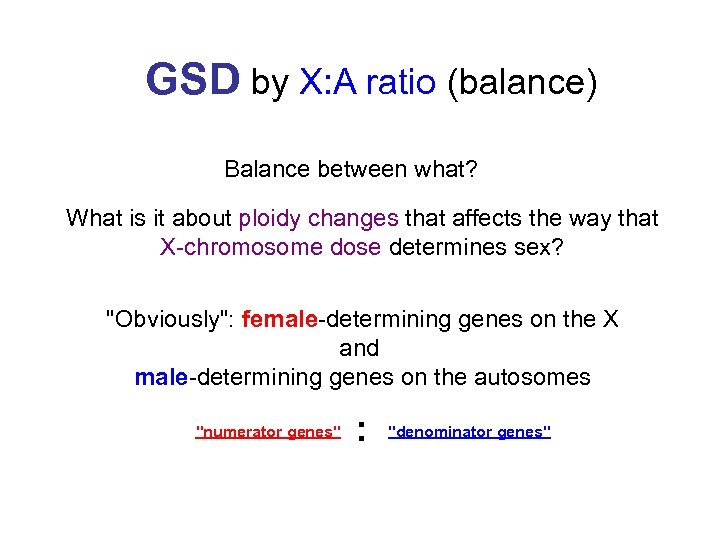 GSD by X:A ratio (balance)

Balance between what?

What is it about ploidy changes that affects the way that X-chromosome dose determines sex?

"Obviously": female-determining genes on the X
and
male-determining genes on the autosomes

"numerator genes" : "denominator genes"